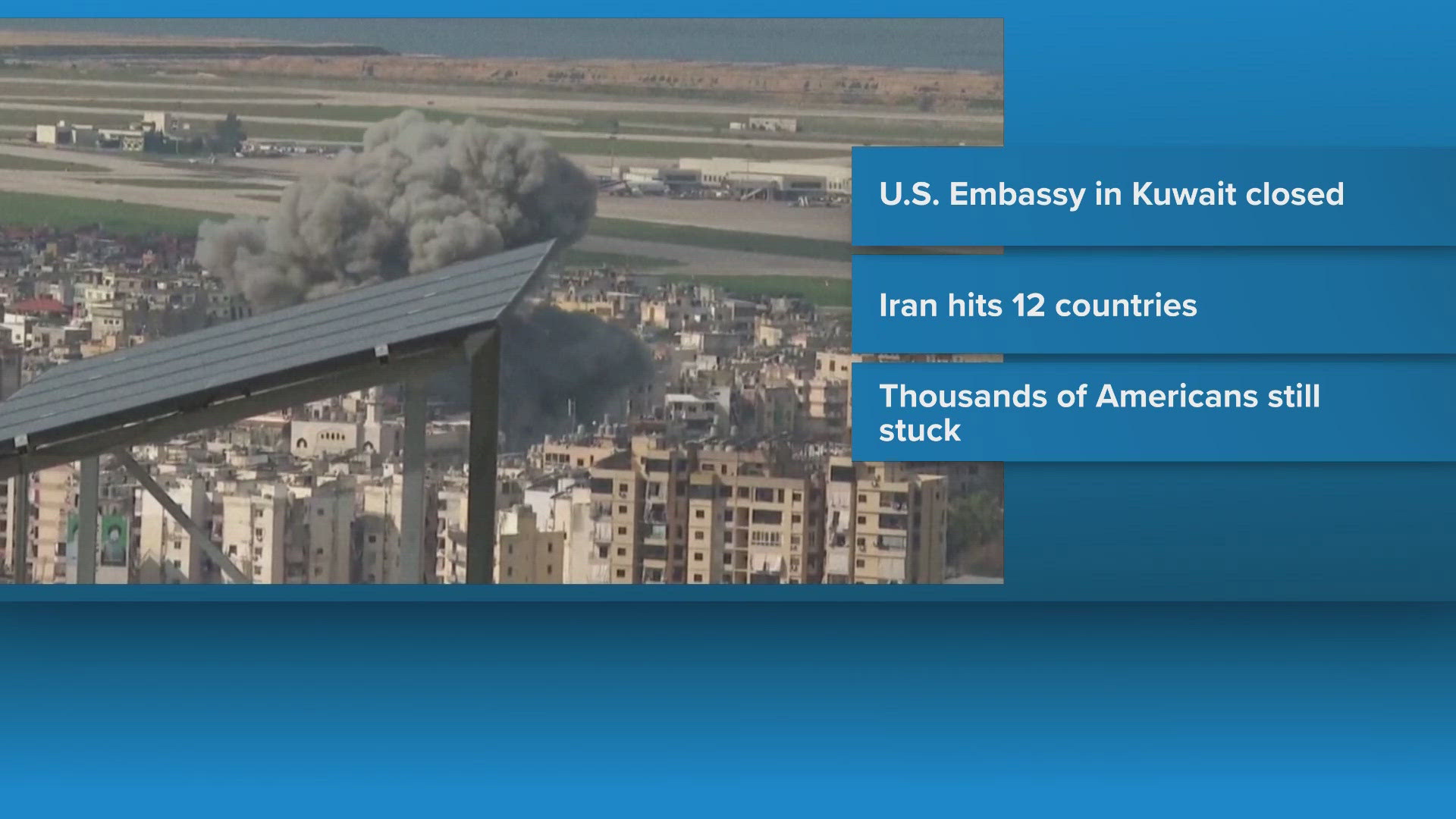 U.S. Embassy in Kuwait closed

Iran hits 12 countries

Thousands of Americans still stuck